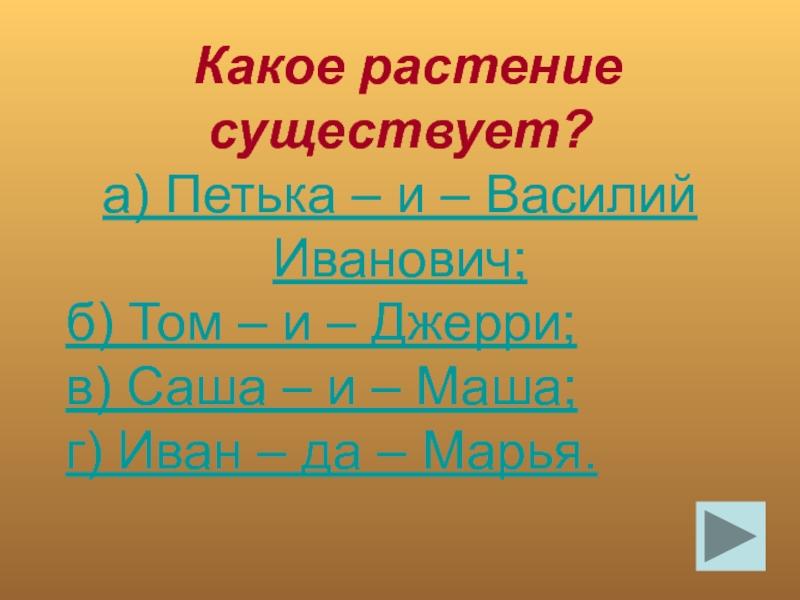 Какое растение существует?

а) Петька – и – Василий Иванович;

б) Том – и – Джерри;

в) Саша – и – Маша;

г) Иван – да – Марья.